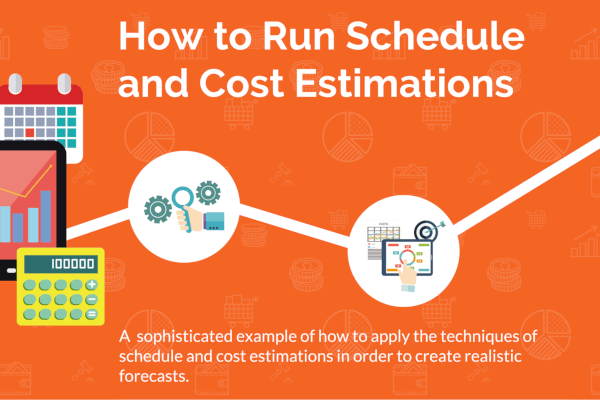 How to Run Schedule and Cost Estimations

100000

A sophisticated example of how to apply the techniques of schedule and cost estimations in order to create realistic forecasts.